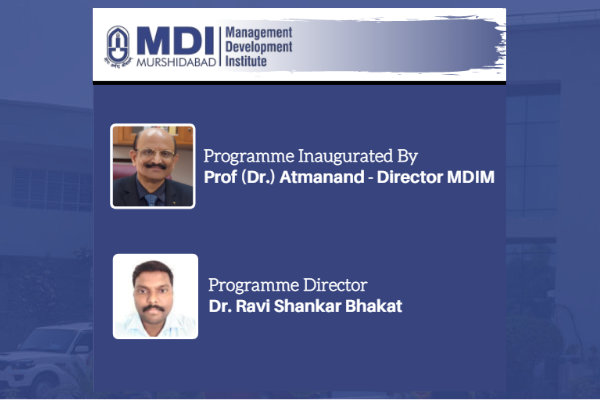 MDI MURSHIDABAD Management Development Institute

Programme Inaugurated By
Prof (Dr.) Atmanand - Director MDIM

Programme Director
Dr. Ravi Shankar Bhakat